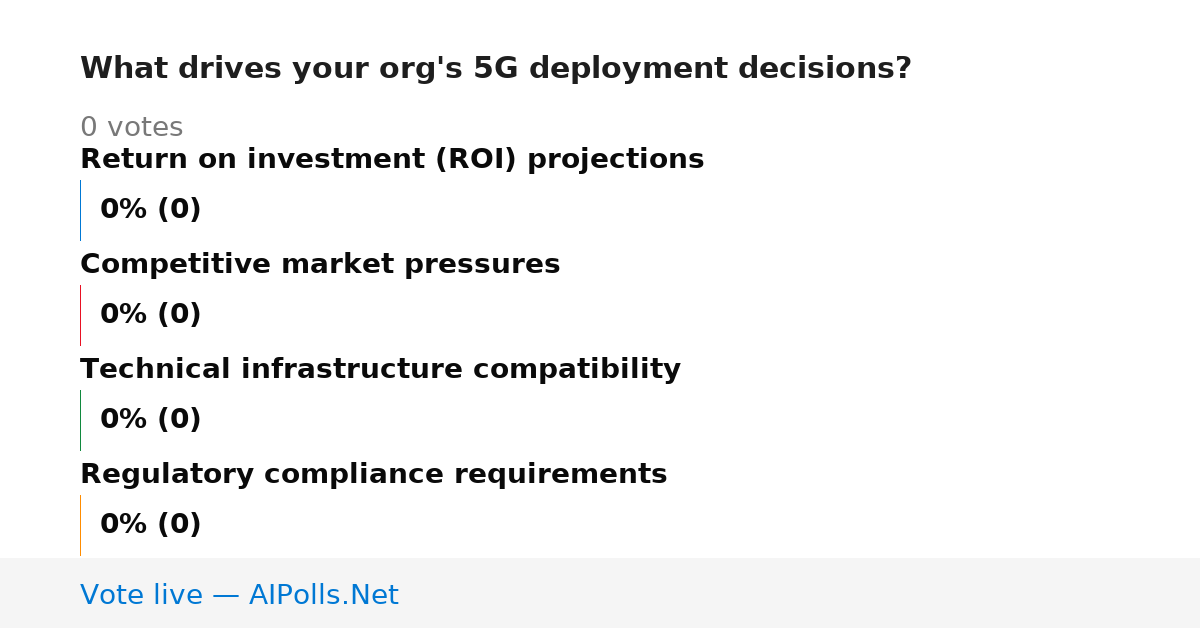 What drives your org's 5G deployment decisions?

0 votes

Return on investment (ROI) projections

0% (0)

Competitive market pressures

0% (0)

Technical infrastructure compatibility

0% (0)

Regulatory compliance requirements

0% (0)

Vote live — AIPolls.Net